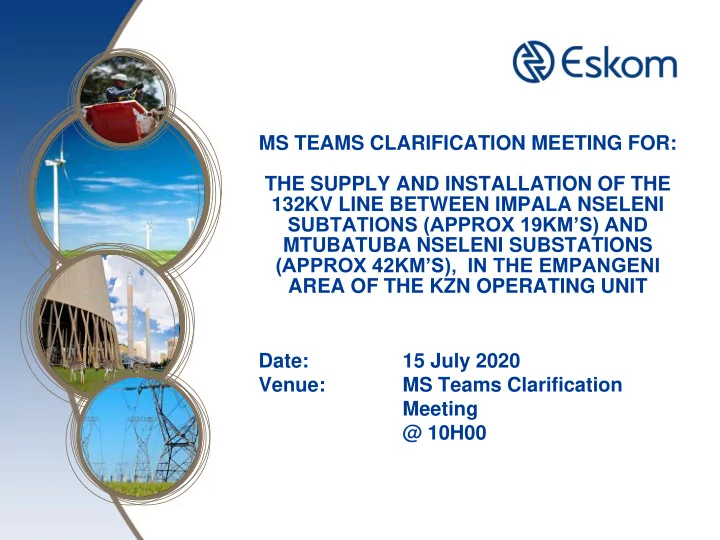 Eskom

MS TEAMS CLARIFICATION MEETING FOR:

THE SUPPLY AND INSTALLATION OF THE 132KV LINE BETWEEN IMPALA NSELENI SUBTATIONS (APPROX 19KM'S) AND MTUBATUBA NSELENI SUBSTATIONS (APPROX 42KM'S), IN THE EMPANGENI AREA OF THE KZN OPERATING UNIT

Date: 15 July 2020
Venue: MS Teams Clarification Meeting @ 10H00